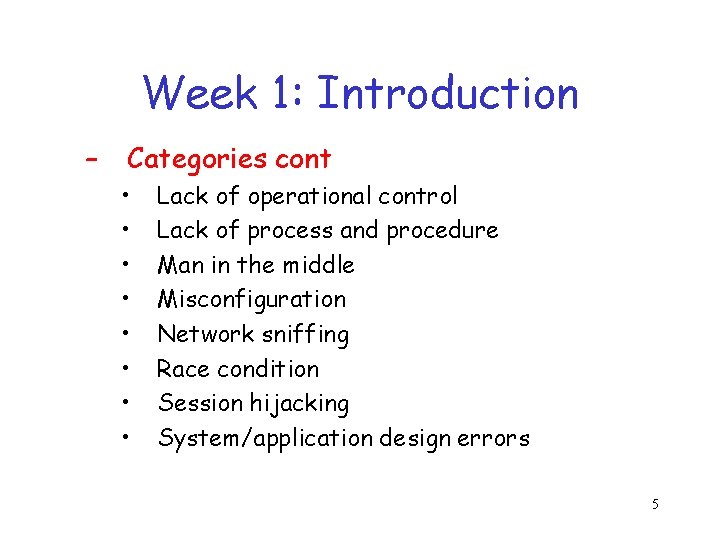 Week 1: Introduction

– Categories cont

• Lack of operational control
• Lack of process and procedure
• Man in the middle
• Misconfiguration
• Network sniffing
• Race condition
• Session hijacking
• System/application design errors

5